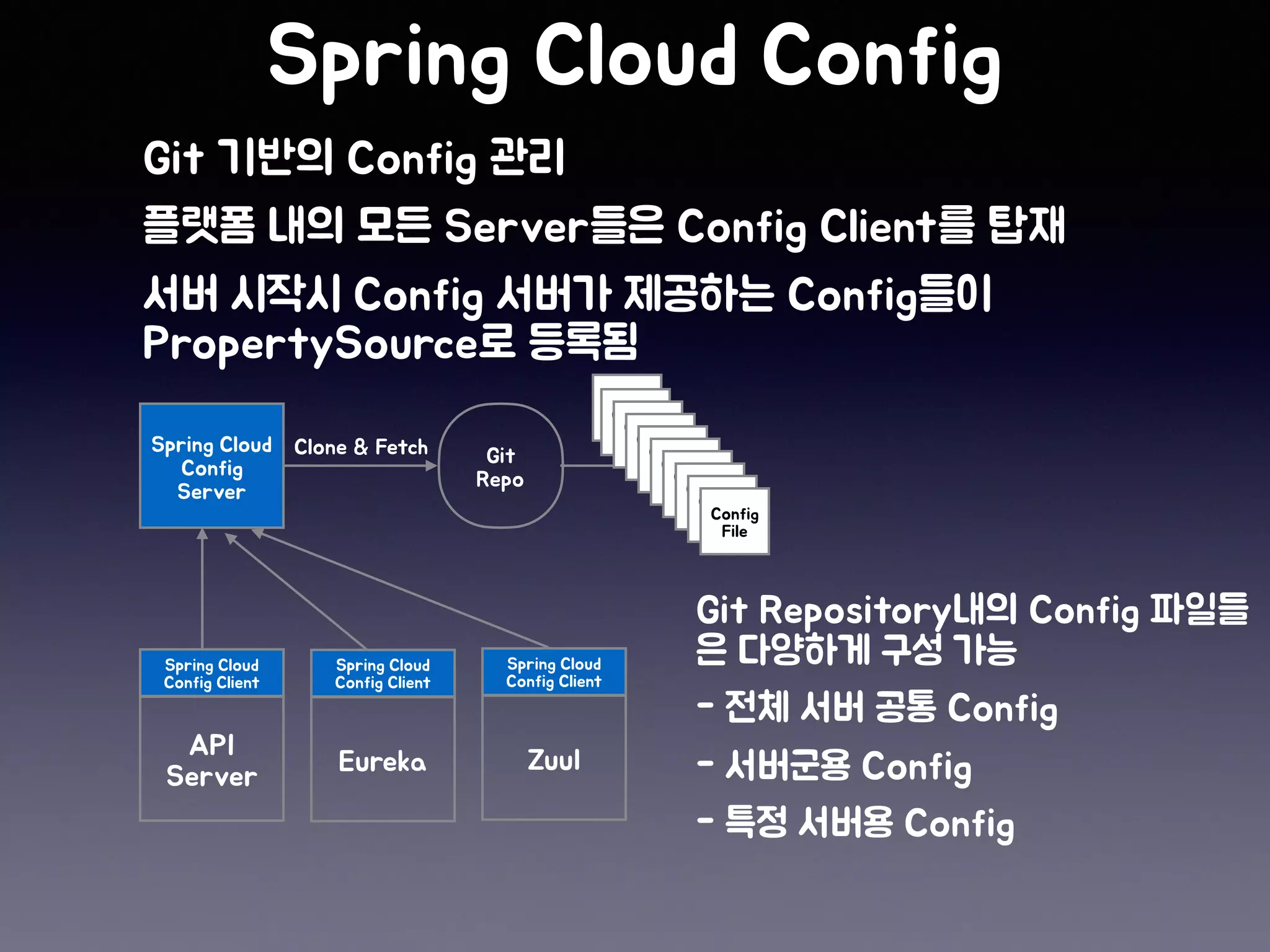 Spring Cloud Config

Git 기반의 Config 관리

플랫폼 내의 모든 Server들은 Config Client를 탑재

서버 시작시 Config 서버가 제공하는 Config들이 PropertySource로 등록됨

Spring Cloud Config Server

Clone & Fetch

Git Repo

Config File

Spring Cloud Config Client

API Server

Spring Cloud Config Client

Eureka

Spring Cloud Config Client

Zuul

Git Repository내의 Config 파일들은 다양하게 구성 가능

- 전체 서버 공통 Config

- 서버군용 Config

- 특정 서버용 Config